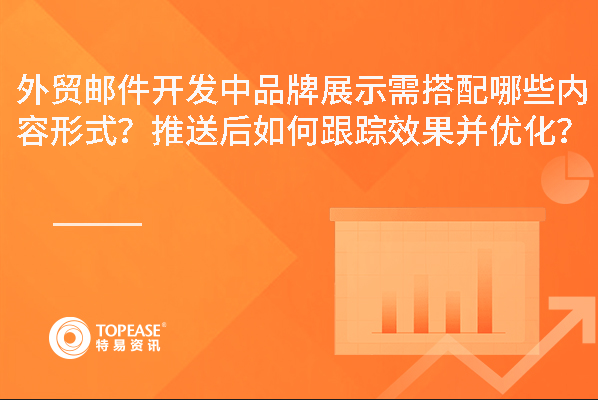 外贸邮件开发中品牌展示需搭配哪些内容形式？推送后如何跟踪效果并优化？

TOPEASE®
特易资讯